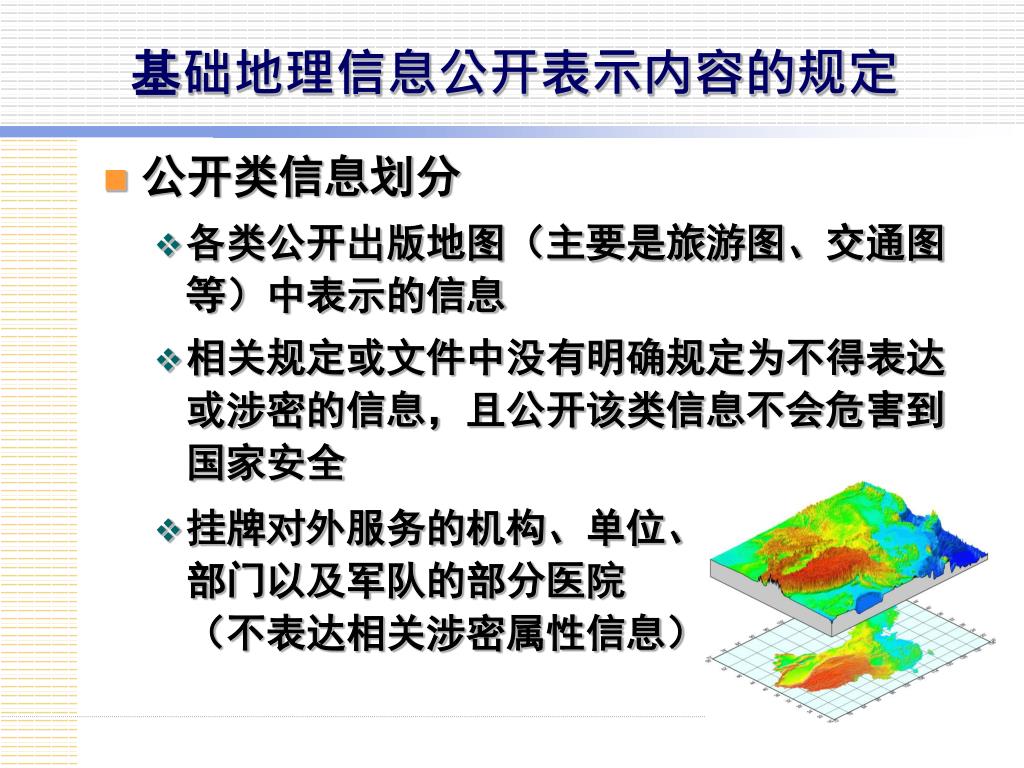 基础地理信息公开表示内容的规定

公开类信息划分

各类公开出版地图（主要是旅游图、交通图等）中表示的信息

相关规定或文件中没有明确规定为不得表达或涉密的信息，且公开该类信息不会危害到国家安全

挂牌对外服务的机构、单位、部门以及军队的部分医院（不表达相关涉密属性信息）